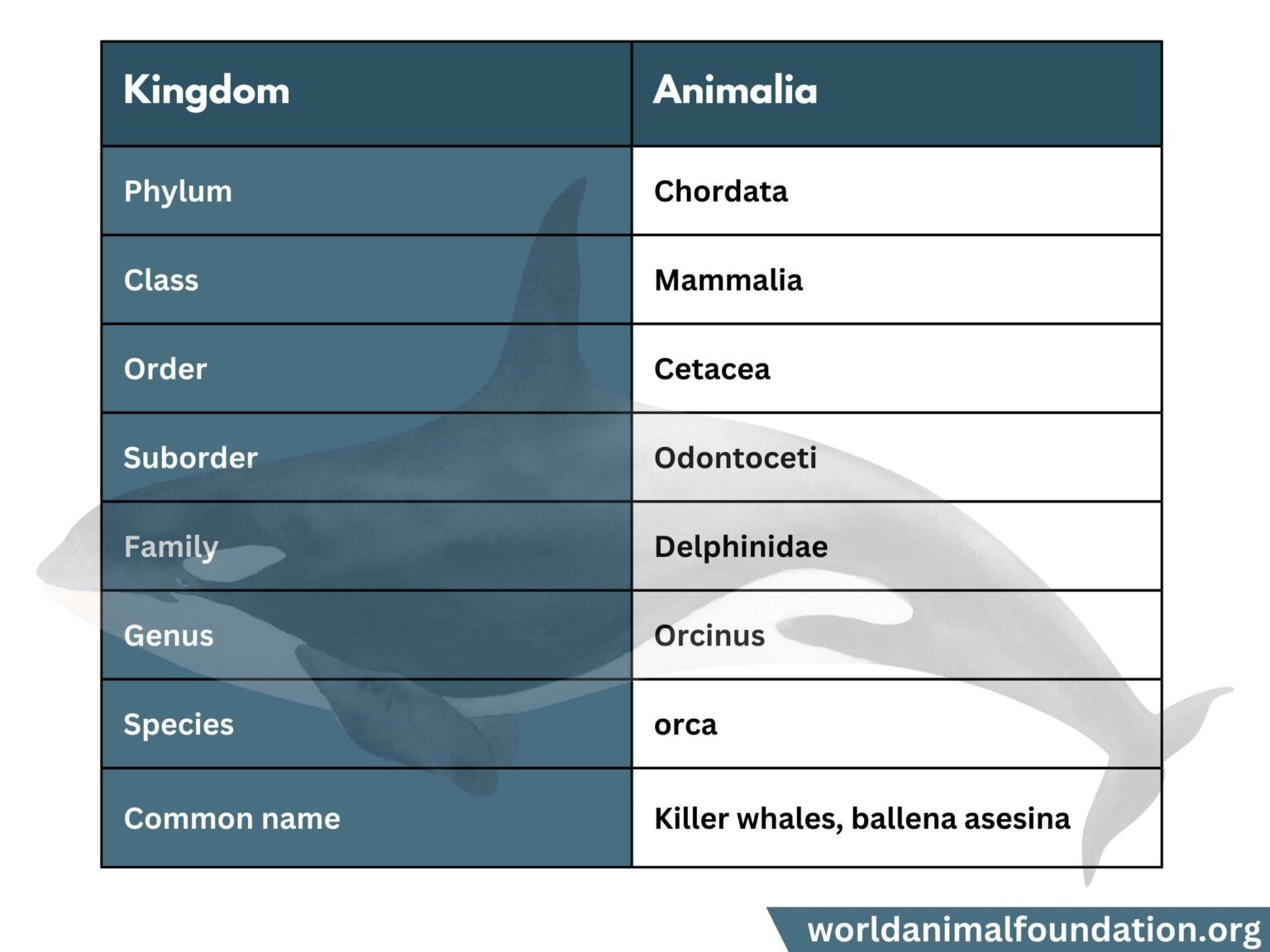 | Kingdom | Animalia |
|---|---|
| Phylum | Chordata |
| Class | Mammalia |
| Order | Cetacea |
| Suborder | Odontoceti |
| Family | Delphinidae |
| Genus | Orcinus |
| Species | orca |
| Common name | Killer whales, ballena asesina |

worldanimalfoundation.org